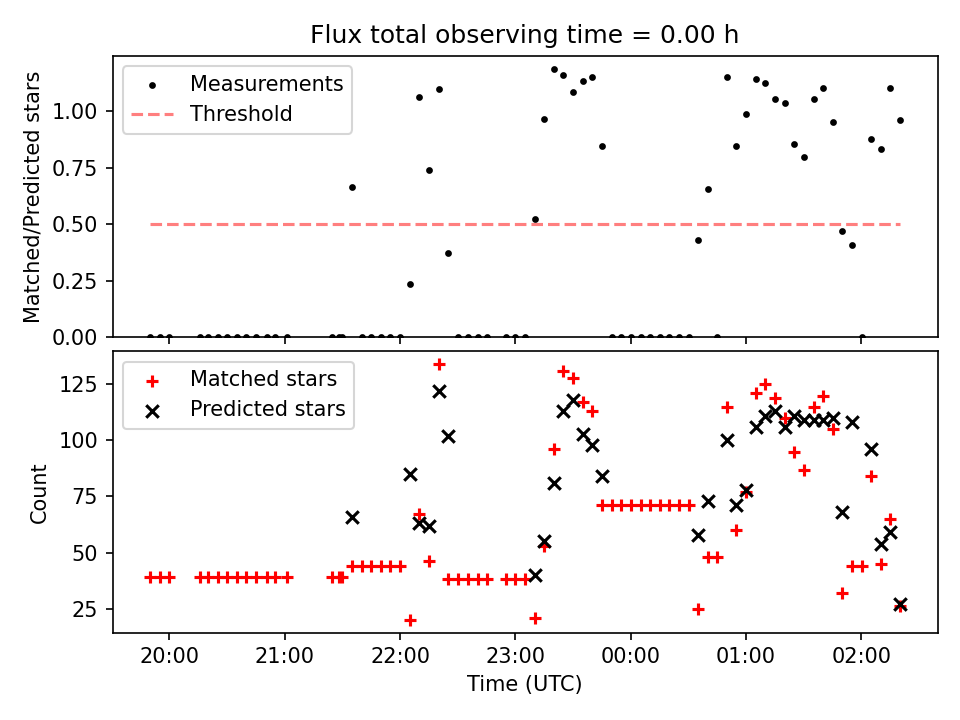 Flux total observing time = 0.00 h

Measurements
Threshold

Matched/Predicted stars

1.00
0.75
0.50
0.25
0.00

Matched stars
Predicted stars

Count

125
100
75
50
25

20:00
21:00
22:00
23:00
00:00
01:00
02:00

Time (UTC)